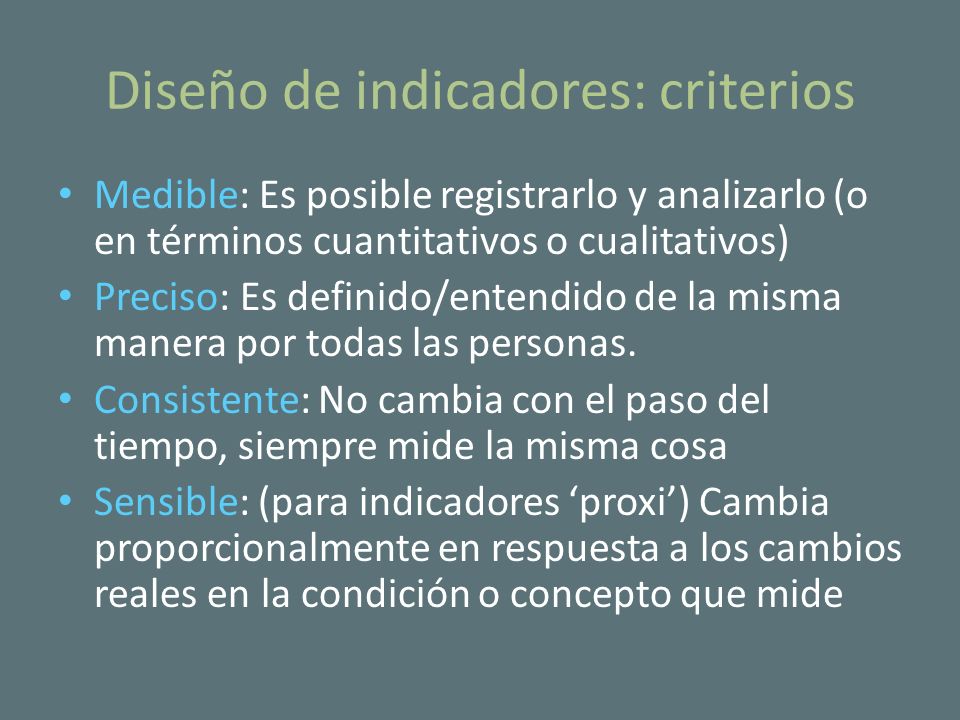 Diseño de indicadores: criterios

• Medible: Es posible registrarlo y analizarlo (o en términos cuantitativos o cualitativos)
• Preciso: Es definido/entendido de la misma manera por todas las personas.
• Consistente: No cambia con el paso del tiempo, siempre mide la misma cosa
• Sensible: (para indicadores ‘proxi’) Cambia proporcionalmente en respuesta a los cambios reales en la condición o concepto que mide